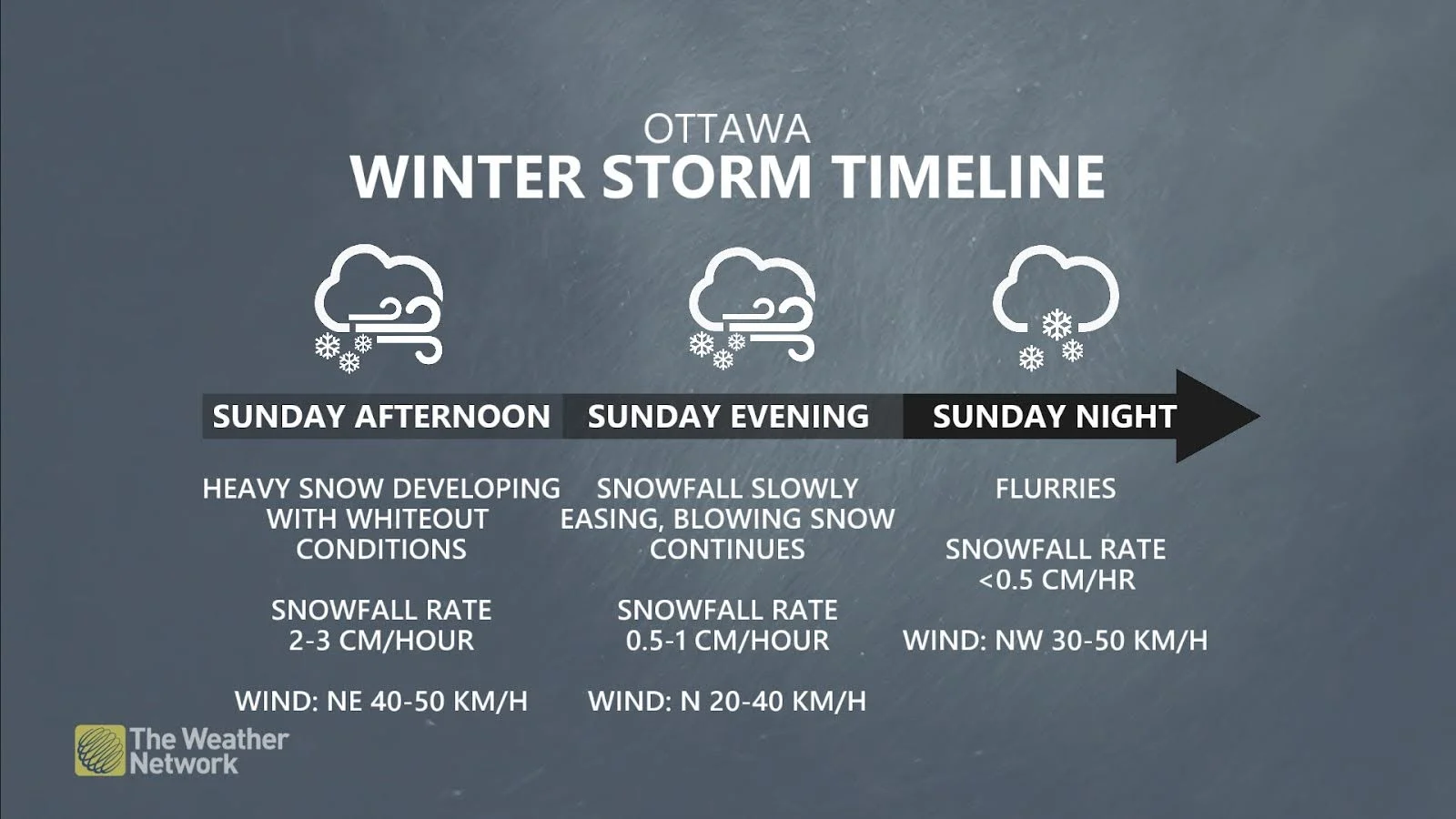 OTTAWA
WINTER STORM TIMELINE

SUNDAY AFTERNOON

HEAVY SNOW DEVELOPING WITH WHITEOUT CONDITIONS

SNOWFALL RATE 2-3 CM/HOUR

WIND: NE 40-50 KM/H

SUNDAY EVENING

SNOWFALL SLOWLY EASING, BLOWING SNOW CONTINUES

SNOWFALL RATE 0.5-1 CM/HOUR

WIND: N 20-40 KM/H

SUNDAY NIGHT

FLURRIES

SNOWFALL RATE <0.5 CM/HR

WIND: NW 30-50 KM/H

The Weather Network